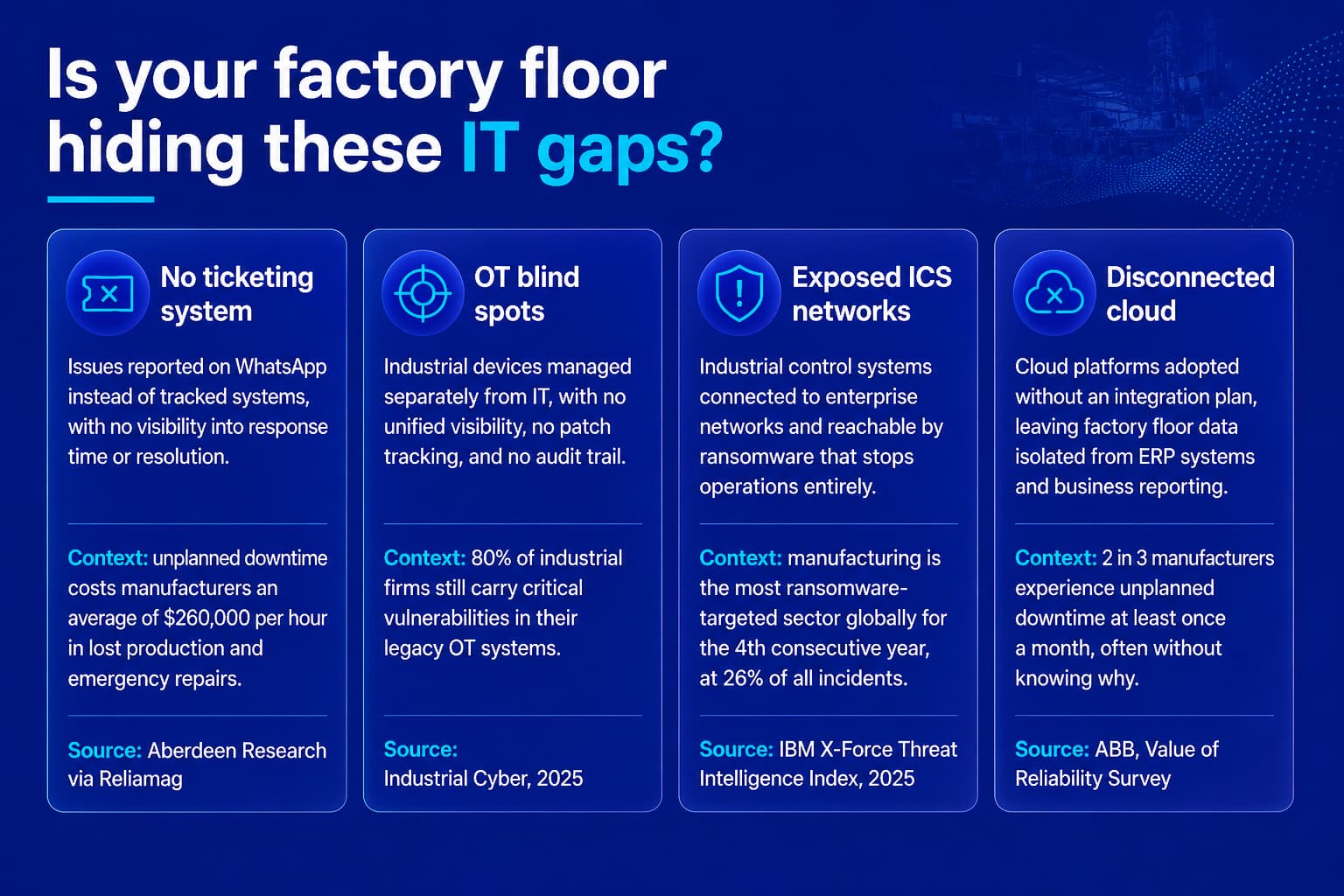 Is your factory floor hiding these IT gaps?

No ticketing system

Issues reported on WhatsApp instead of tracked systems, with no visibility into response time or resolution.

Context: unplanned downtime costs manufacturers an average of $260,000 per hour in lost production and emergency repairs.

Source: Aberdeen Research via Reliamag

OT blind spots

Industrial devices managed separately from IT, with no unified visibility, no patch tracking, and no audit trail.

Context: 80% of industrial firms still carry critical vulnerabilities in their legacy OT systems.

Source: Industrial Cyber, 2025

Exposed ICS networks

Industrial control systems connected to enterprise networks and reachable by ransomware that stops operations entirely.

Context: manufacturing is the most ransomware-targeted sector globally for the 4th consecutive year, at 26% of all incidents.

Source: IBM X-Force Threat Intelligence Index, 2025

Disconnected cloud

Cloud platforms adopted without an integration plan, leaving factory floor data isolated from ERP systems and business reporting.

Context: 2 in 3 manufacturers experience unplanned downtime at least once a month, often without knowing why.

Source: ABB, Value of Reliability Survey